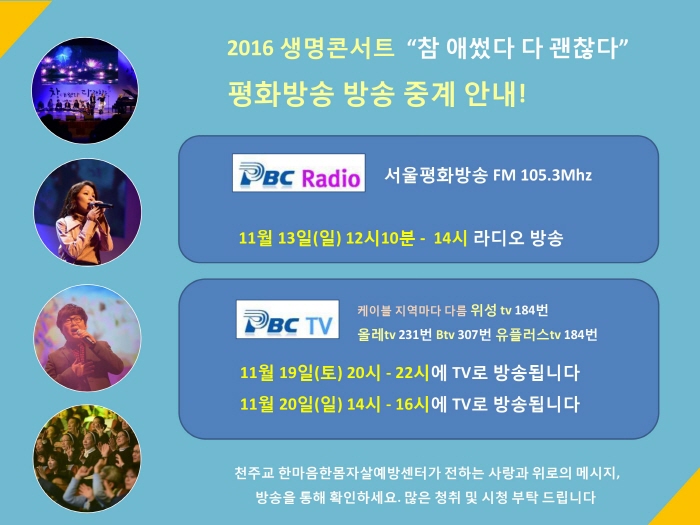 2016 생명콘서트 “참 애썼다 다 괜찮다”

평화방송 방송 중계 안내!

PBC Radio 서울평화방송 FM 105.3Mhz

11월 13일(일) 12시10분 - 14시 라디오 방송

PBC TV 케이블 지역마다 다름 위성 tv 184번
올레tv 231번 Btv 307번 유플러스tv 184번

11월 19일(토) 20시 - 22시에 TV로 방송됩니다

11월 20일(일) 14시 - 16시에 TV로 방송됩니다

천주교 한마음한몸자살예방센터가 전하는 사랑과 위로의 메시지, 방송을 통해 확인하세요. 많은 청취 및 시청 부탁 드립니다